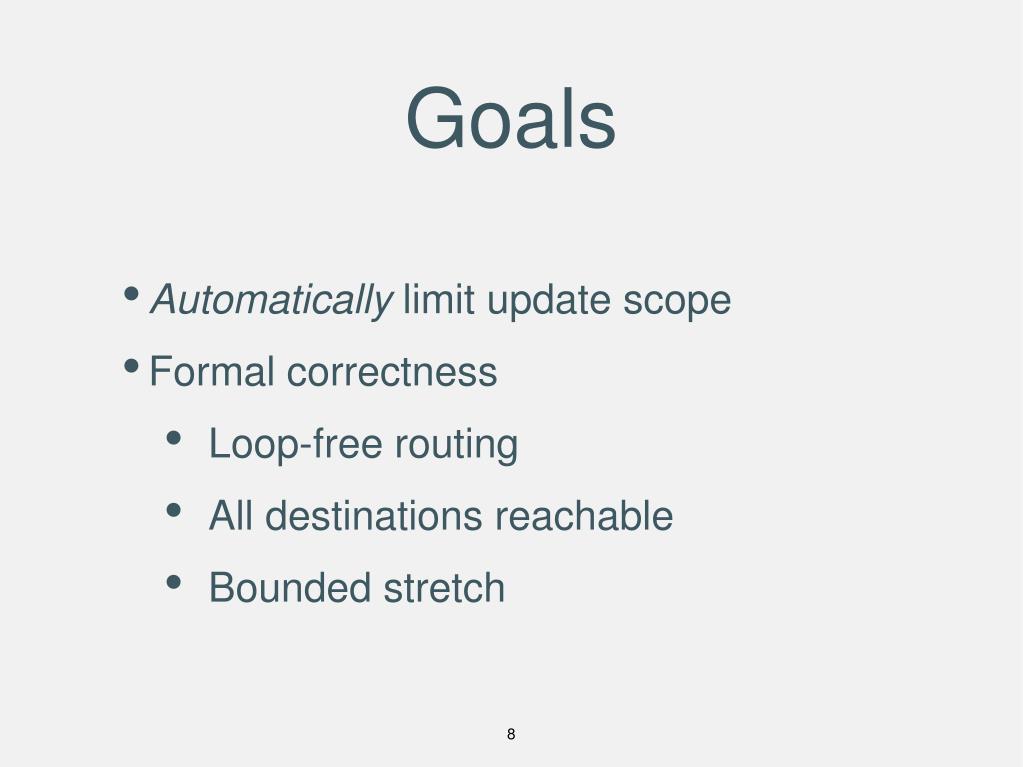 Goals

• Automatically limit update scope
• Formal correctness
  • Loop-free routing
  • All destinations reachable
  • Bounded stretch

8